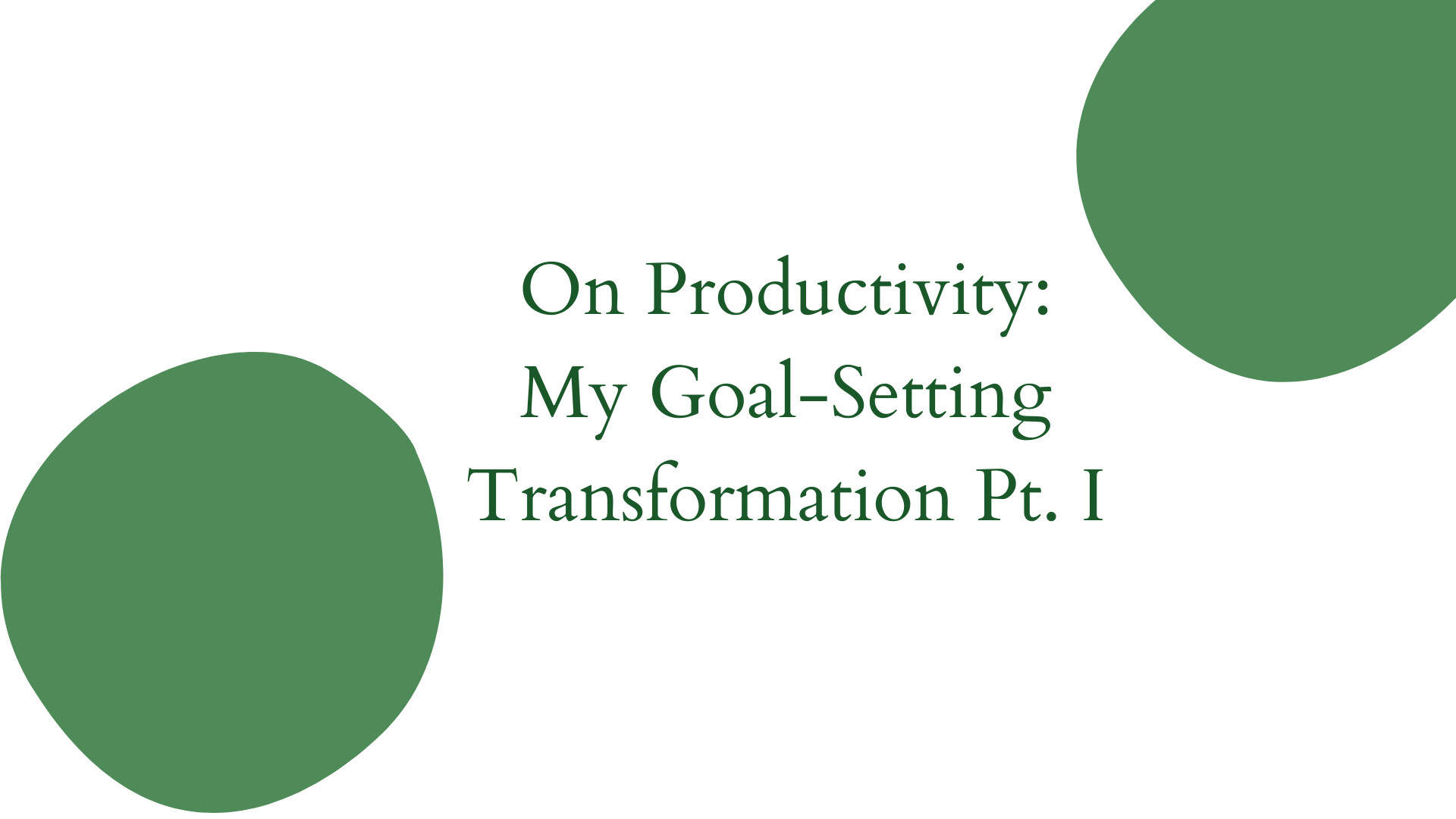 On Productivity:
My Goal-Setting
Transformation Pt. I